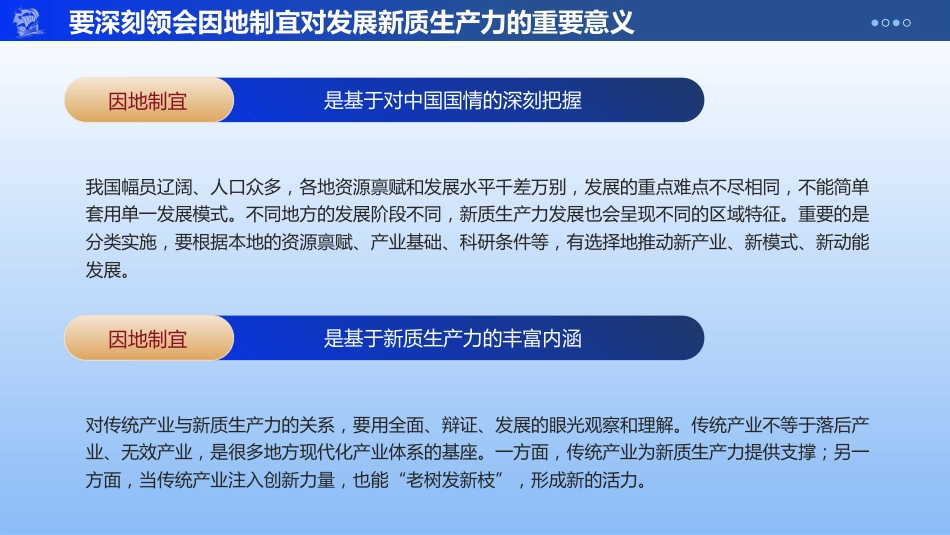 要深刻领会因地制宜对发展新质生产力的重要意义

因地制宜

是基于对中国国情的深刻把握

我国幅员辽阔、人口众多，各地资源禀赋和发展水平千差万别，发展的重点难点不尽相同，不能简单套用单一发展模式。不同地方的发展阶段不同，新质生产力发展也会呈现不同的区域特征。重要的是分类实施，要根据本地的资源禀赋、产业基础、科研条件等，有选择地推动新产业、新模式、新动能发展。

因地制宜

是基于新质生产力的丰富内涵

对传统产业与新质生产力的关系，要用全面、辩证、发展的眼光观察和理解。传统产业不等于落后产业、无效产业，是很多地方现代化产业体系的基座。一方面，传统产业为新质生产力提供支撑；另一方面，当传统产业注入创新力量，也能“老树发新枝”，形成新的活力。